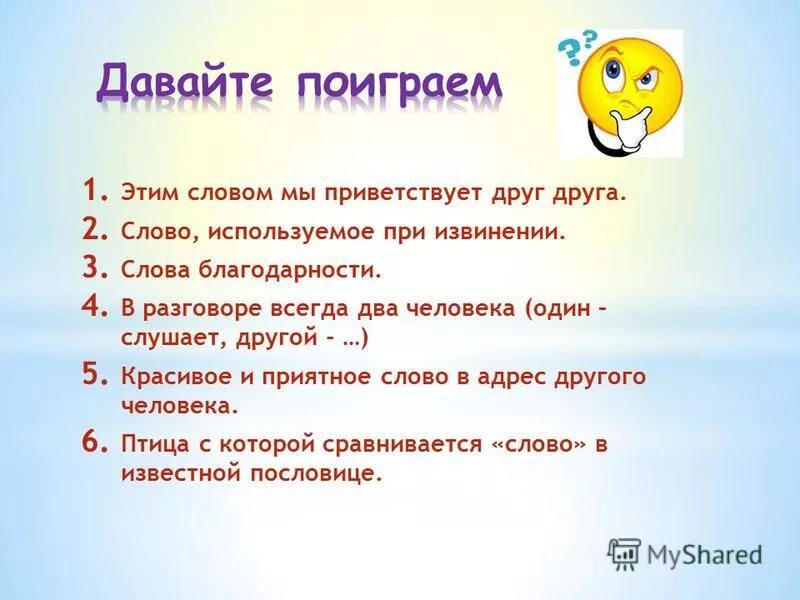 Давайте поиграем

??

1. Этим словом мы приветствует друг друга.
2. Слово, используемое при извинении.
3. Слова благодарности.
4. В разговоре всегда два человека (один – слушает, другой – …)
5. Красивое и приятное слово в адрес другого человека.
6. Птица с которой сравнивается «слово» в известной пословице.

MyShared